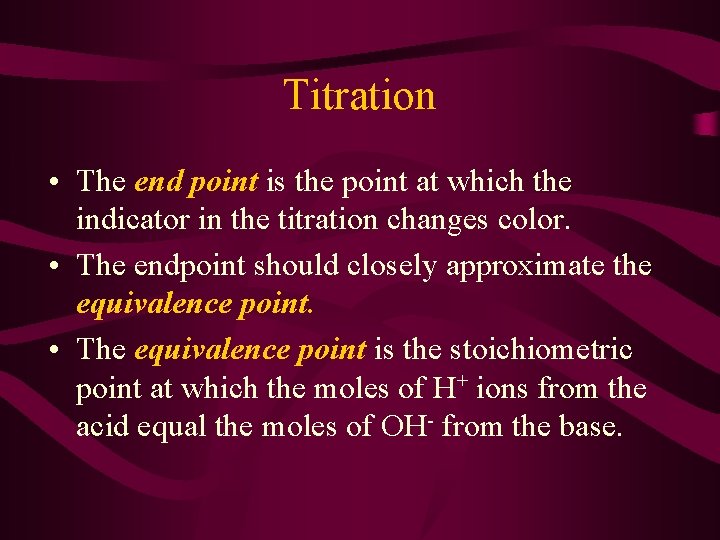 Titration

• The end point is the point at which the indicator in the titration changes color.

• The endpoint should closely approximate the equivalence point.

• The equivalence point is the stoichiometric point at which the moles of $H^+$ ions from the acid equal the moles of $OH^-$ from the base.